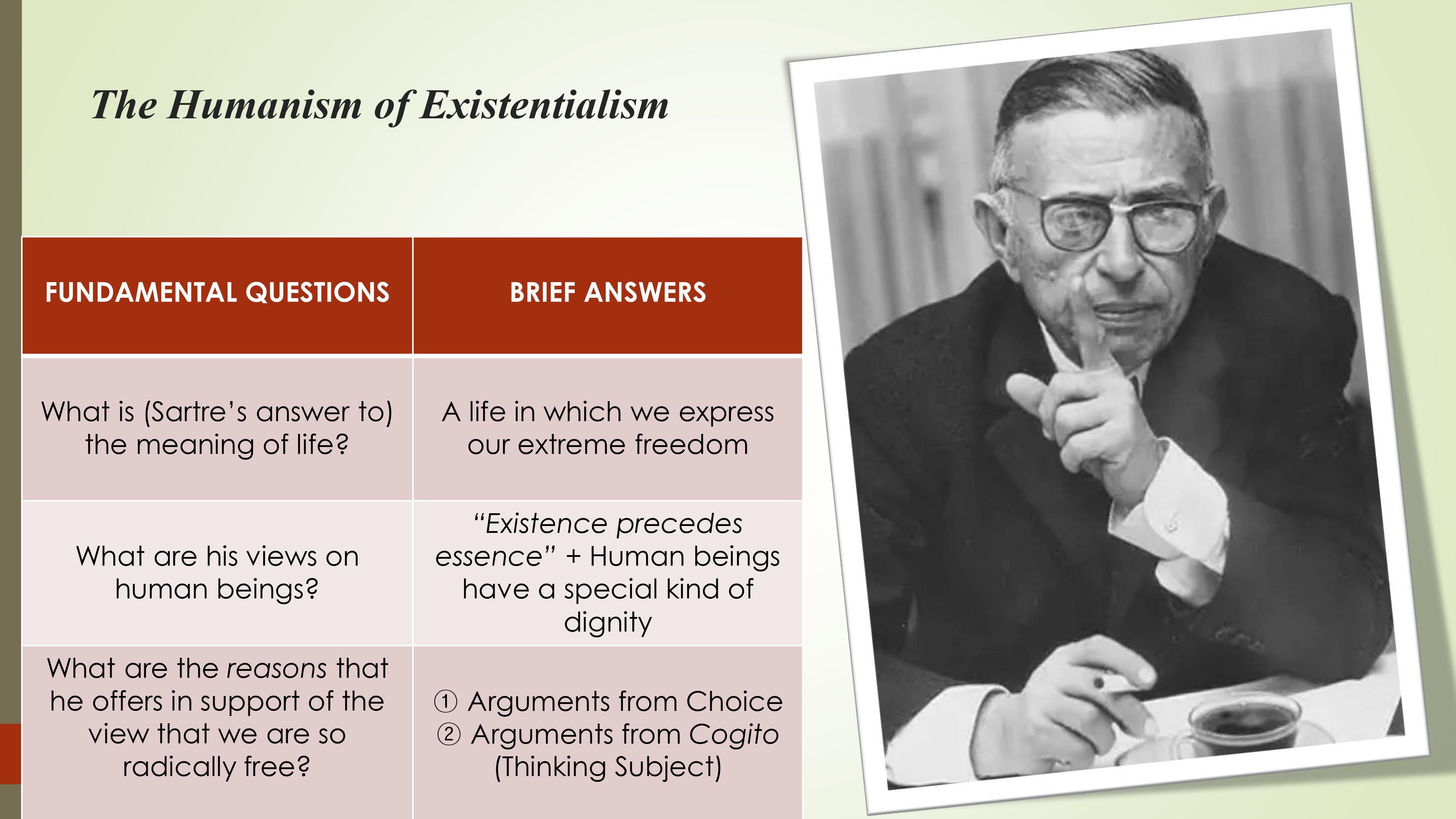 The Humanism of Existentialism

| FUNDAMENTAL QUESTIONS | BRIEF ANSWERS |
|---|---|
| What is (Sartre's answer to) the meaning of life? | A life in which we express our extreme freedom |
| What are his views on human beings? | "Existence precedes essence" + Human beings have a special kind of dignity |
| What are the reasons that he offers in support of the view that we are so radically free? | ① Arguments from Choice ② Arguments from Cogito (Thinking Subject) |